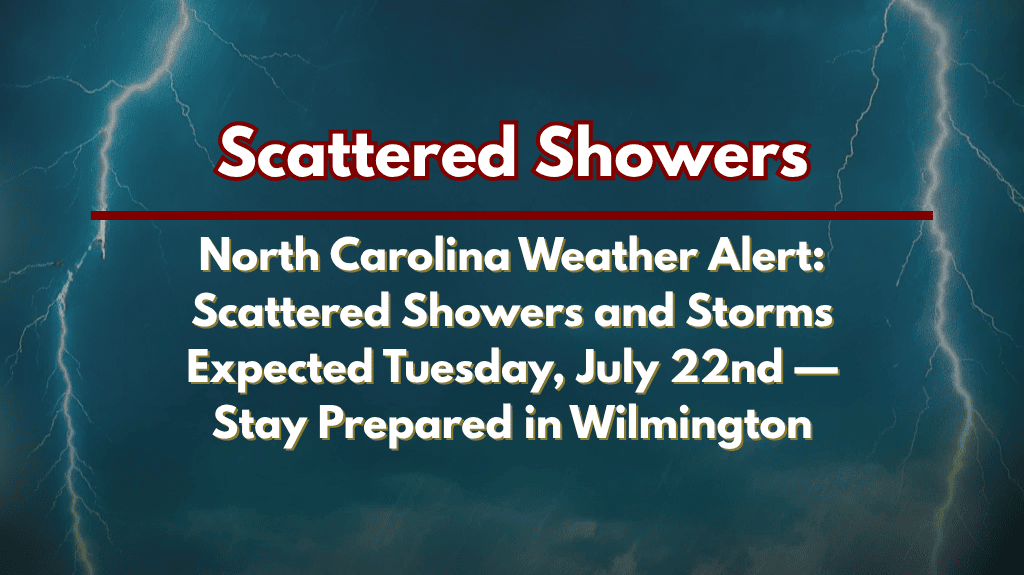 Scattered Showers

North Carolina Weather Alert: Scattered Showers and Storms Expected Tuesday, July 22nd — Stay Prepared in Wilmington